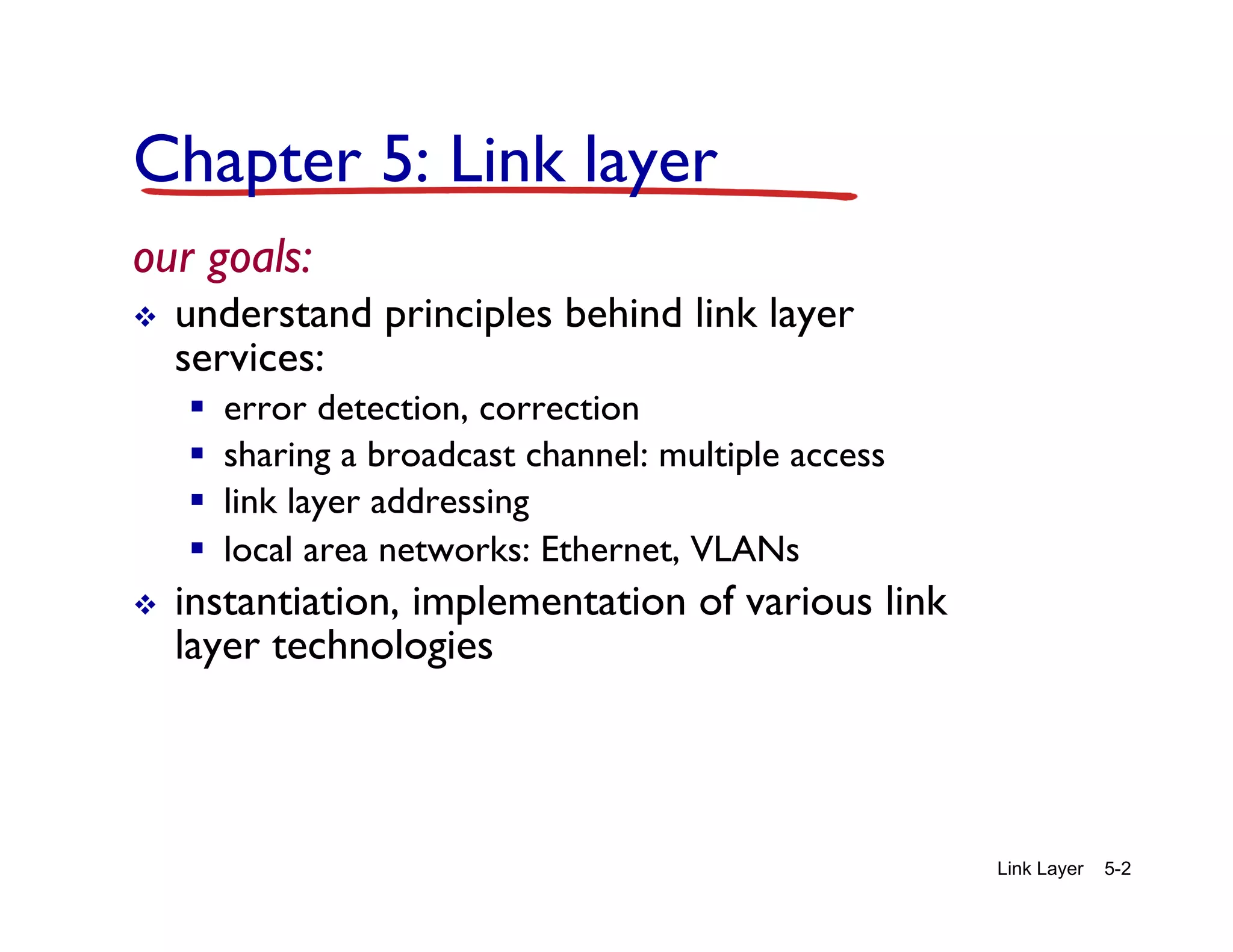 Chapter 5: Link layer

our goals:

❖ understand principles behind link layer services:
▪ error detection, correction
▪ sharing a broadcast channel: multiple access
▪ link layer addressing
▪ local area networks: Ethernet, VLANs

❖ instantiation, implementation of various link layer technologies

Link Layer 5-2